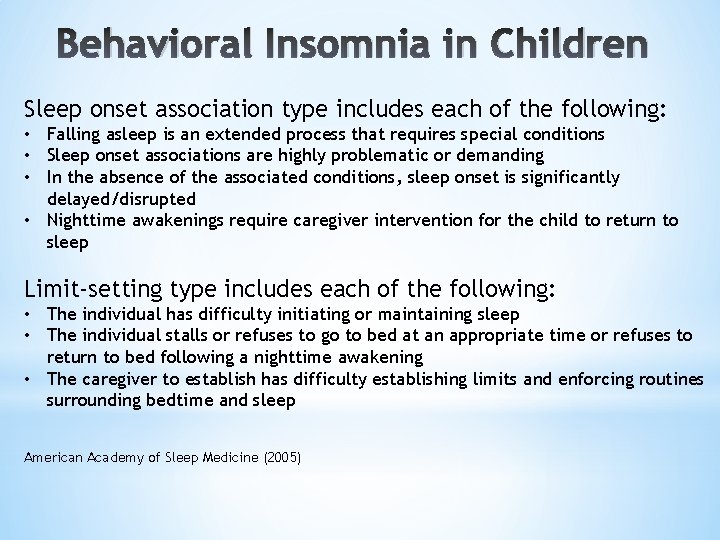 Behavioral Insomnia in Children

Sleep onset association type includes each of the following:
• Falling asleep is an extended process that requires special conditions
• Sleep onset associations are highly problematic or demanding
• In the absence of the associated conditions, sleep onset is significantly delayed/disrupted
• Nighttime awakenings require caregiver intervention for the child to return to sleep

Limit-setting type includes each of the following:
• The individual has difficulty initiating or maintaining sleep
• The individual stalls or refuses to go to bed at an appropriate time or refuses to return to bed following a nighttime awakening
• The caregiver to establish has difficulty establishing limits and enforcing routines surrounding bedtime and sleep

American Academy of Sleep Medicine (2005)